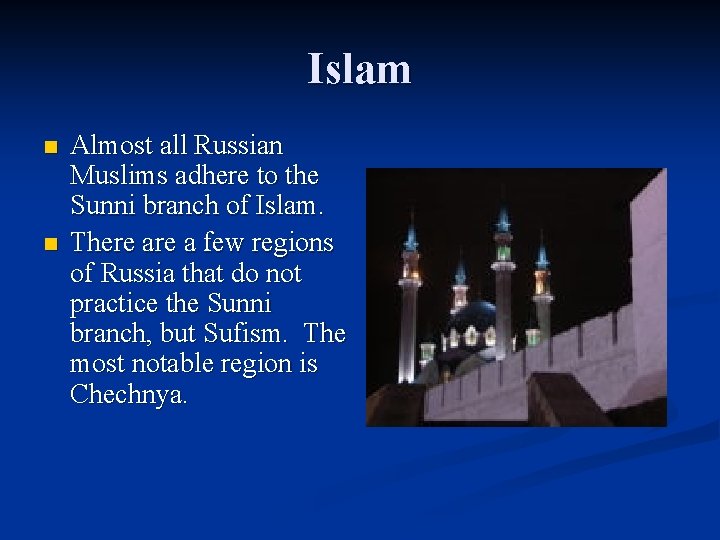 Islam

- Almost all Russian Muslims adhere to the Sunni branch of Islam.
- There are a few regions of Russia that do not practice the Sunni branch, but Sufism. The most notable region is Chechnya.